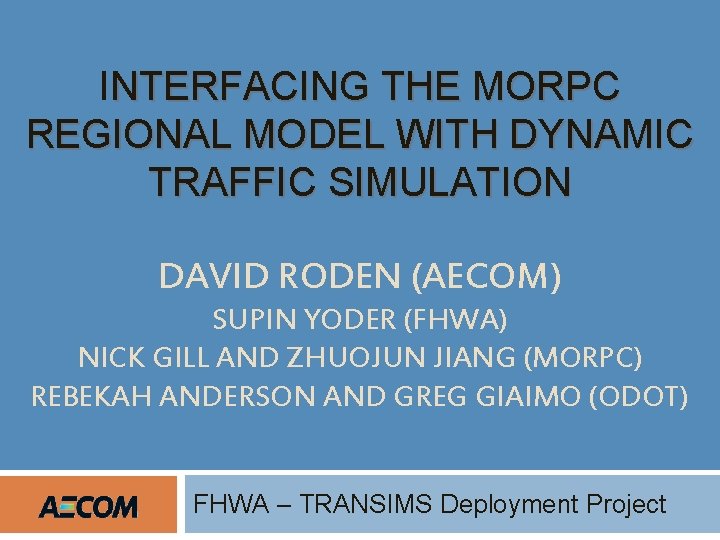 INTERFACING THE MORPC REGIONAL MODEL WITH DYNAMIC TRAFFIC SIMULATION

DAVID RODEN (AECOM)

SUPIN YODER (FHWA)

NICK GILL AND ZHUOJUN JIANG (MORPC)

REBEKAH ANDERSON AND GREG GIAIMO (ODOT)

AECOM

FHWA – TRANSIMS Deployment Project